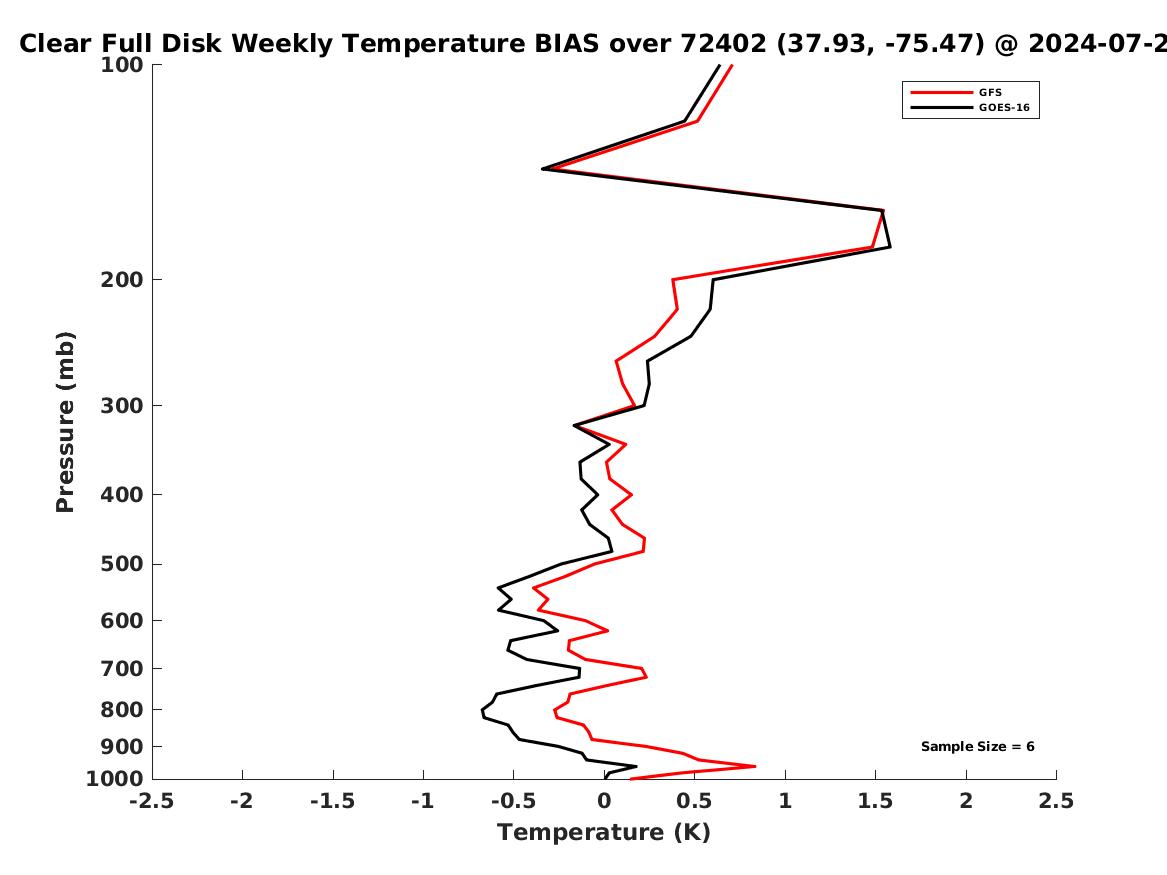 Clear Full Disk Weekly Temperature BIAS over 72402 (37.93, -75.47) @ 2024-07-2

GFS
GOES-16

Pressure (mb)

100
200
300
400
500
600
700
800
900
1000

Sample Size = 6

-2.5
-2
-1.5
-1
-0.5
0
0.5
1
1.5
2
2.5

Temperature (K)